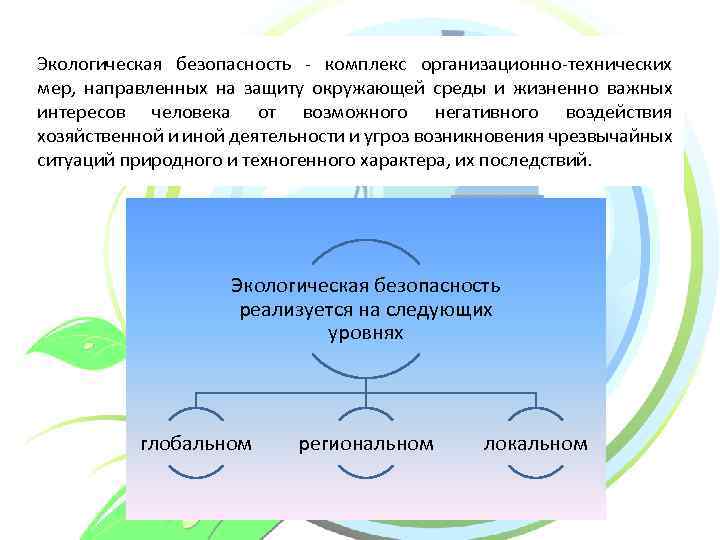 Экологическая безопасность - комплекс организационно-технических мер, направленных на защиту окружающей среды и жизненно важных интересов человека от возможного негативного воздействия хозяйственной и иной деятельности и угроз возникновения чрезвычайных ситуаций природного и техногенного характера, их последствий.

Экологическая безопасность реализуется на следующих уровнях

глобальном

региональном

локальном